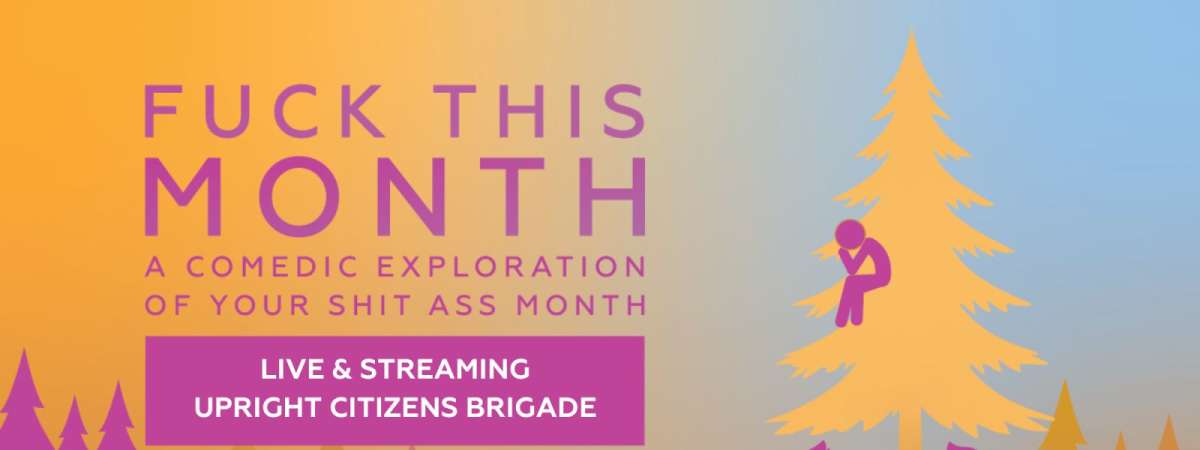 FUCK THIS
MONTH
A COMEDIC EXPLORATION
OF YOUR SHIT ASS MONTH

LIVE & STREAMING
UPRIGHT CITIZENS BRIGADE